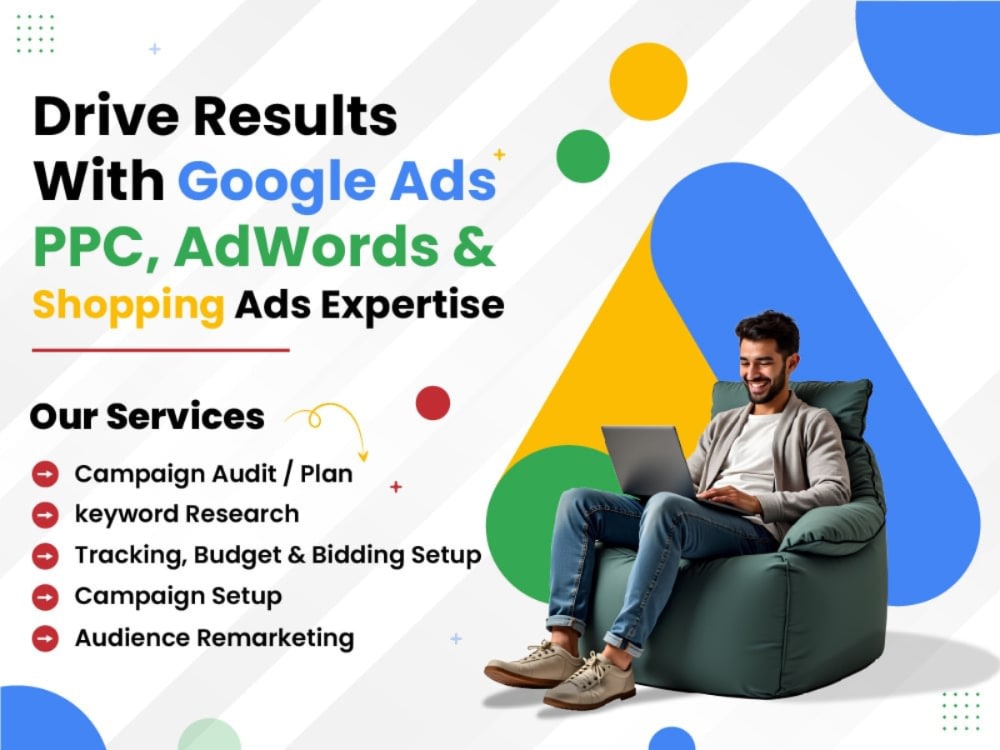 Drive Results With Google Ads PPC, AdWords & Shopping Ads Expertise

Our Services

Campaign Audit / Plan
keyword Research
Tracking, Budget & Bidding Setup
Campaign Setup
Audience Remarketing